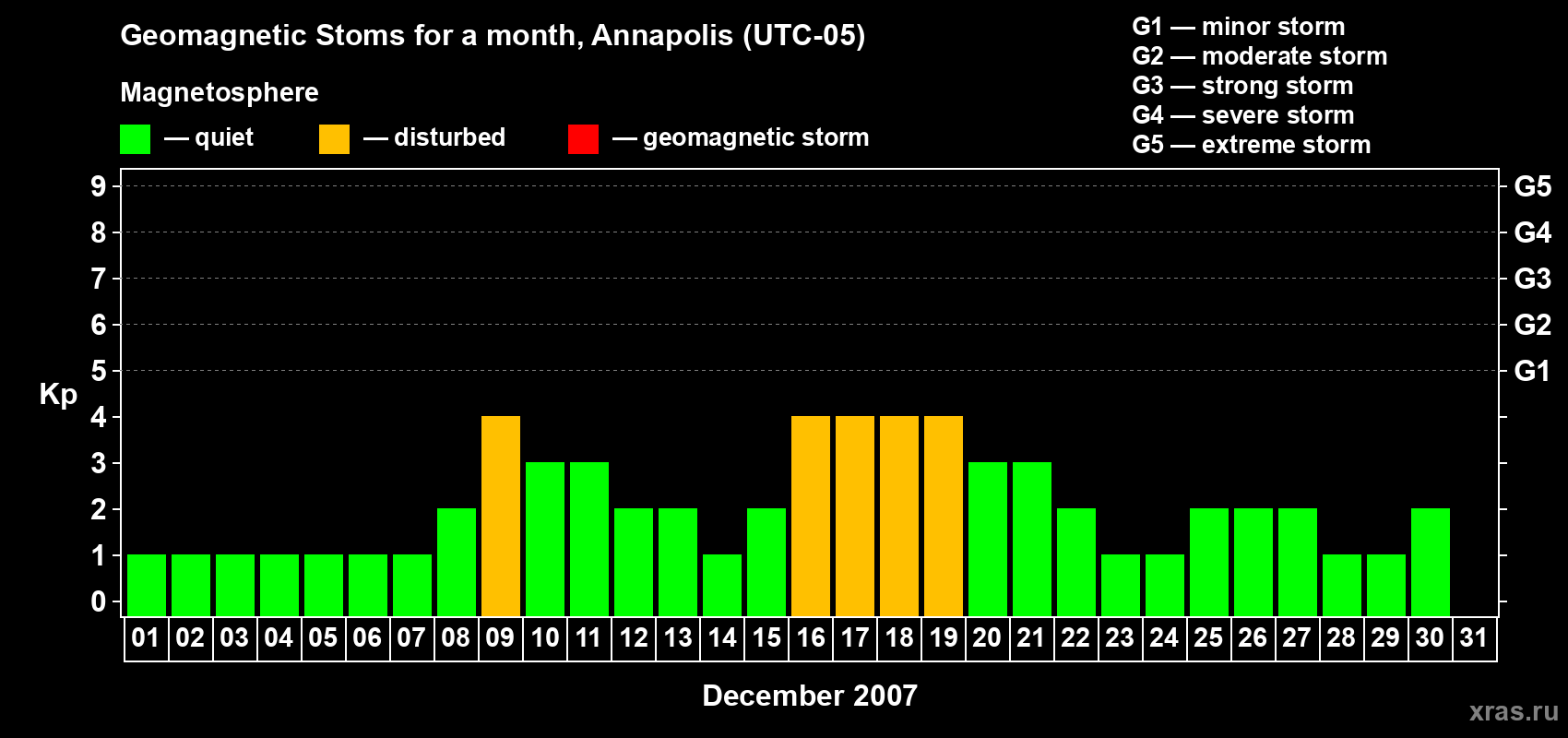 Geomagnetic Stoms for a month, Annapolis (UTC-05)

Magnetosphere

— quiet — disturbed — geomagnetic storm

G1 — minor storm
G2 — moderate storm
G3 — strong storm
G4 — severe storm
G5 — extreme storm

Kp

9
8
7
6
5
4
3
2
1
0

G5
G4
G3
G2
G1

01 02 03 04 05 06 07 08 09 10 11 12 13 14 15 16 17 18 19 20 21 22 23 24 25 26 27 28 29 30 31

December 2007

xras.ru